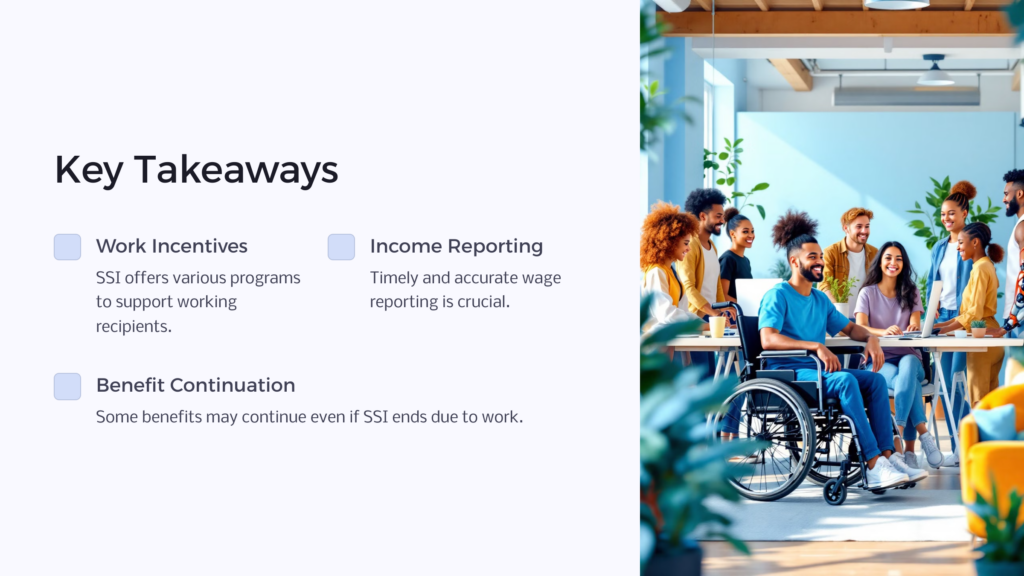 Key Takeaways

Work Incentives

SSI offers various programs to support working recipients.

Income Reporting

Timely and accurate wage reporting is crucial.

Benefit Continuation

Some benefits may continue even if SSI ends due to work.